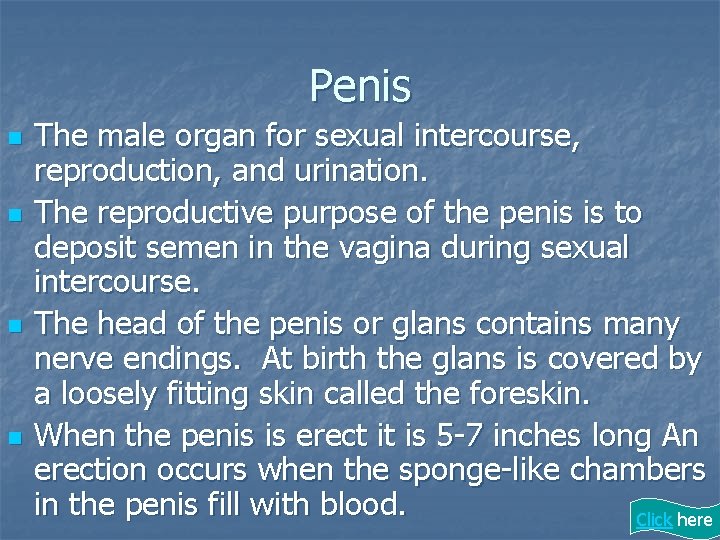 Penis

- The male organ for sexual intercourse, reproduction, and urination.
- The reproductive purpose of the penis is to deposit semen in the vagina during sexual intercourse.
- The head of the penis or glans contains many nerve endings.  At birth the glans is covered by a loosely fitting skin called the foreskin.
- When the penis is erect it is 5-7 inches long An erection occurs when the sponge-like chambers in the penis fill with blood.

Click here